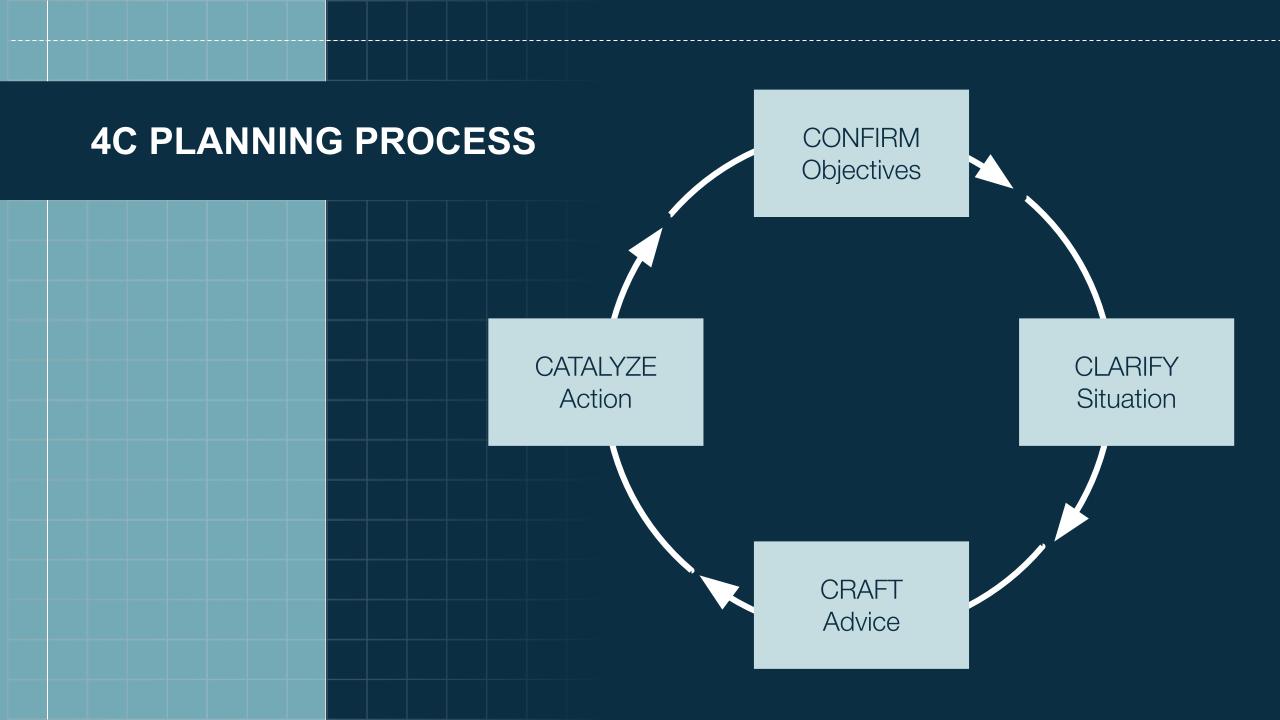 4C PLANNING PROCESS

CONFIRM
Objectives

CLARIFY
Situation

CRAFT
Advice

CATALYZE
Action